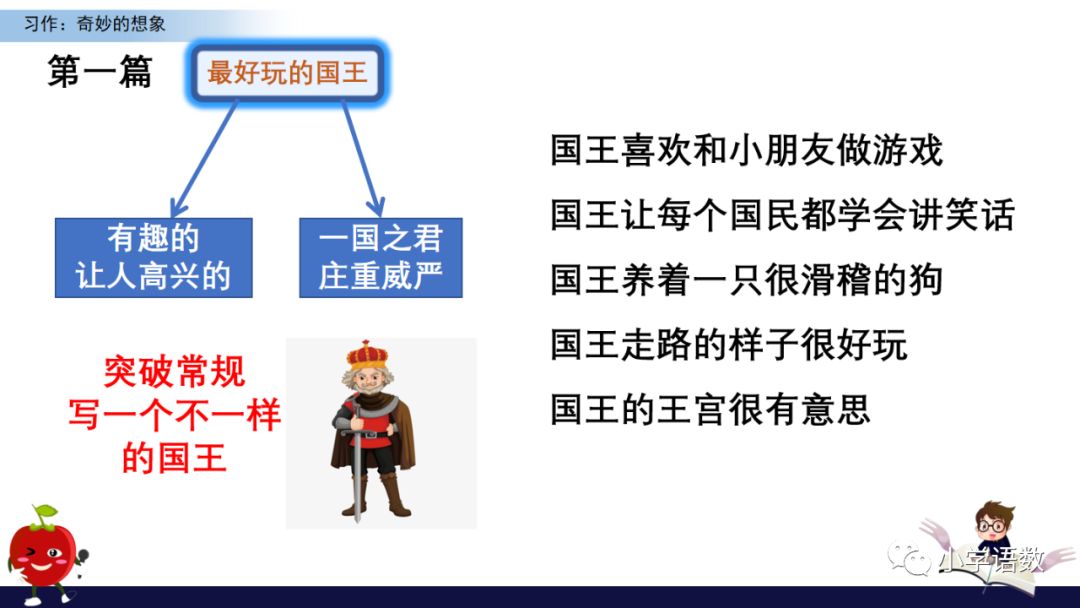 习作：奇妙的想象

第一篇

最好玩的国王

有趣的
让人高兴的

一国之君
庄重威严

突破常规
写一个不一样
的国王

国王喜欢和小朋友做游戏

国王让每个国民都学会讲笑话

国王养着一只很滑稽的狗

国王走路的样子很好玩

国王的王宫很有意思

小学语数